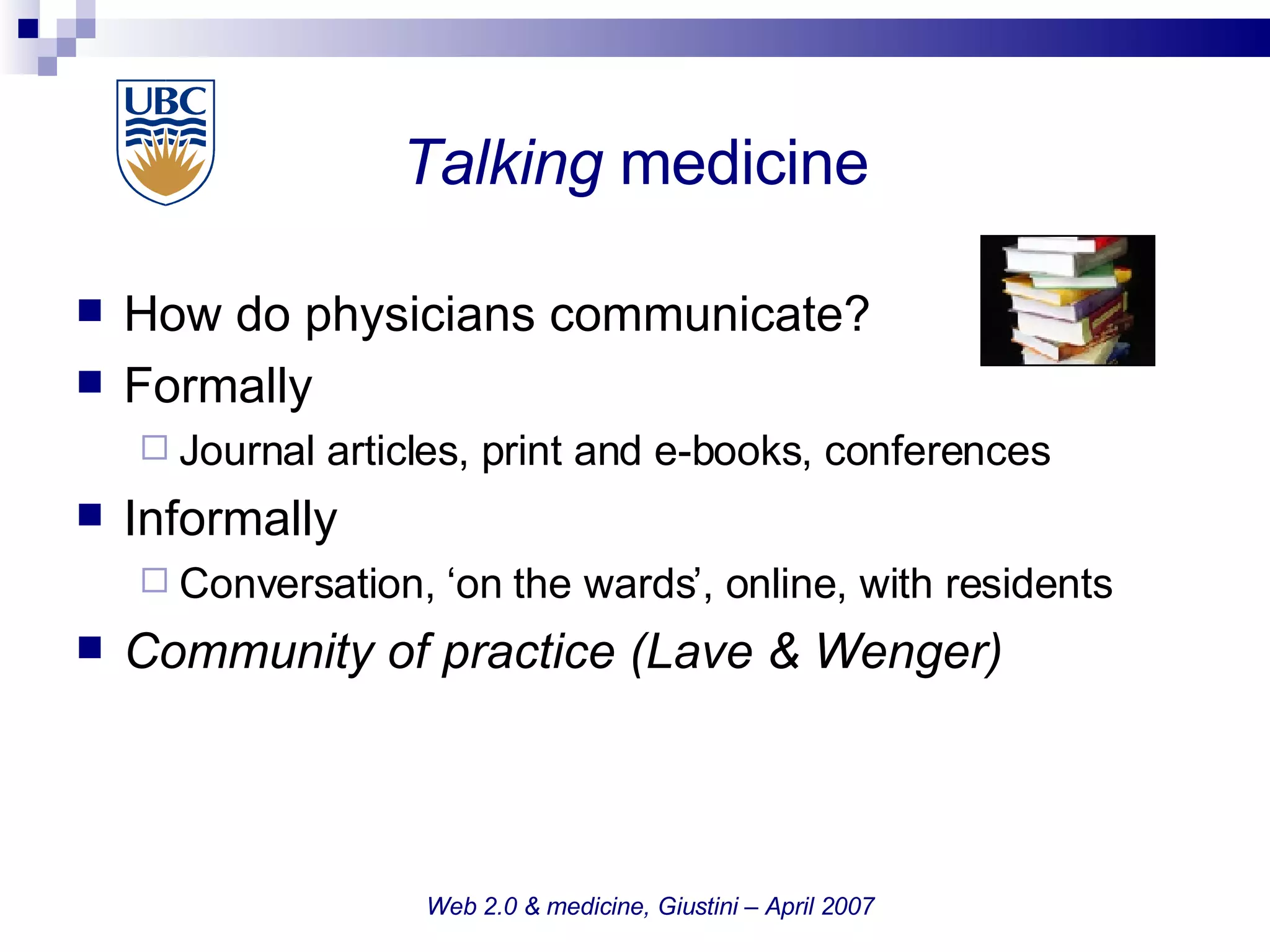 UBC

Talking medicine

How do physicians communicate?

Formally

Journal articles, print and e-books, conferences

Informally

Conversation, ‘on the wards’, online, with residents

Community of practice (Lave & Wenger)

Web 2.0 & medicine, Giustini – April 2007